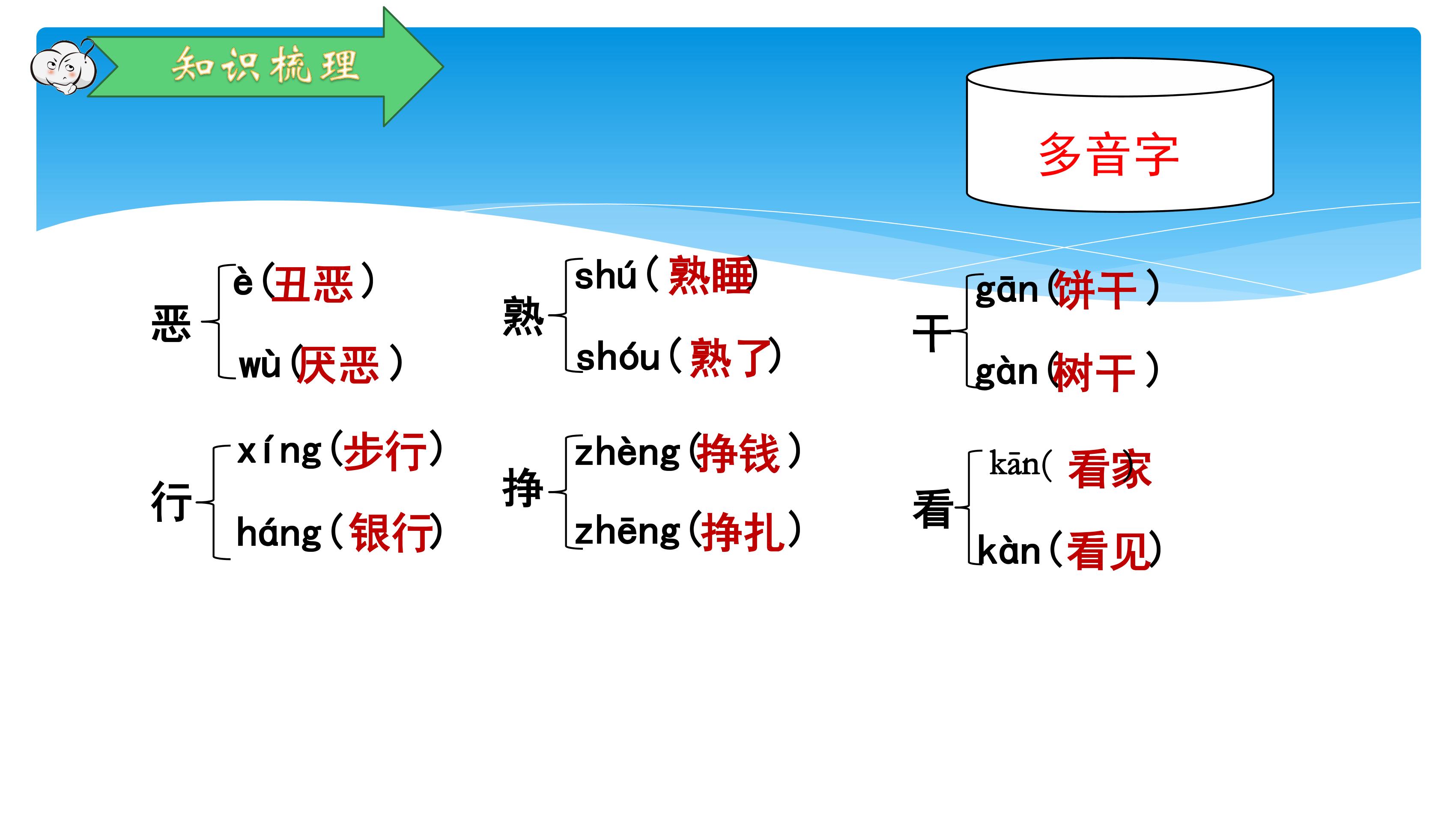 知识梳理

多音字

恶 è(丑恶) wù(厌恶)

熟 shú(熟睡) shóu(熟了)

干 gān(饼干) gàn(树干)

行 xíng(步行) háng(银行)

挣 zhèng(挣钱) zhēng(挣扎)

看 kān(看家) kàn(看见)